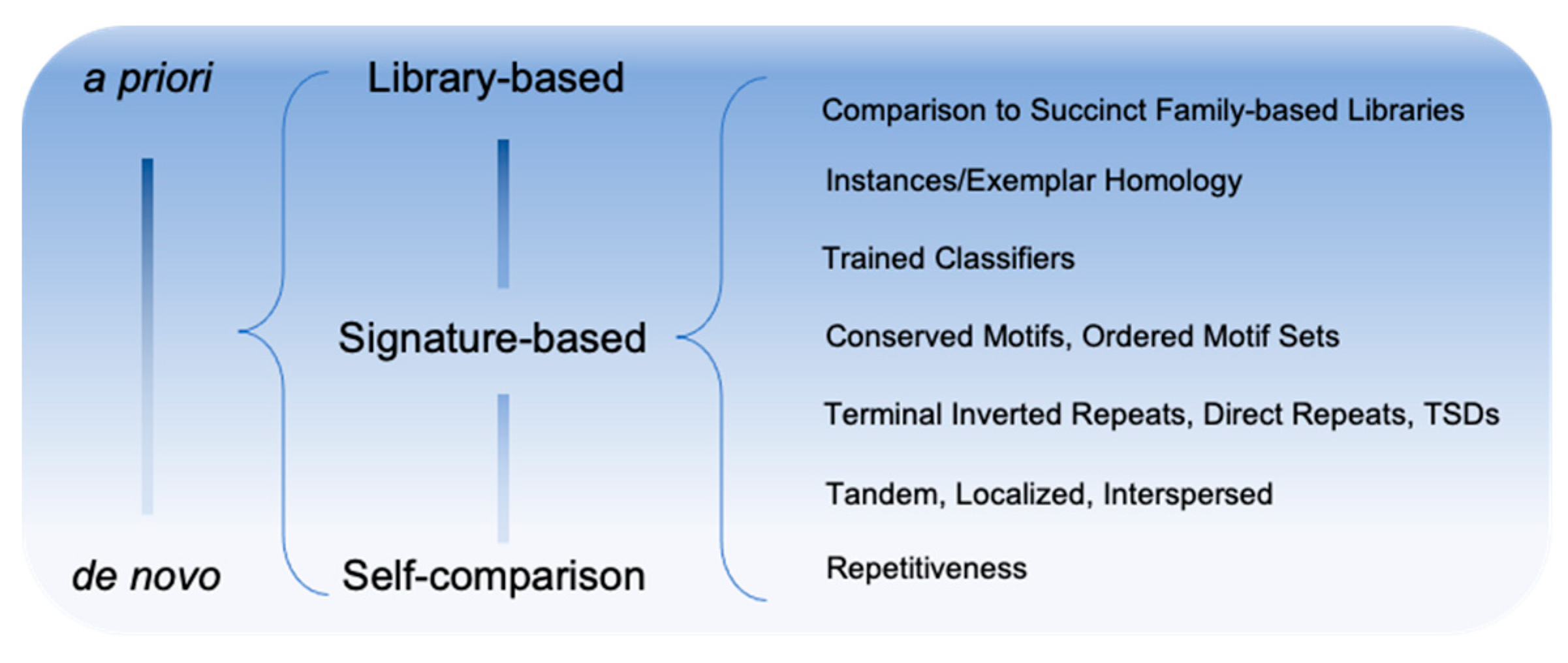 a priori

de novo

Library-based

Signature-based

Self-comparison

Comparison to Succinct Family-based Libraries

Instances/Exemplar Homology

Trained Classifiers

Conserved Motifs, Ordered Motif Sets

Terminal Inverted Repeats, Direct Repeats, TSDs

Tandem, Localized, Interspersed

Repetitiveness